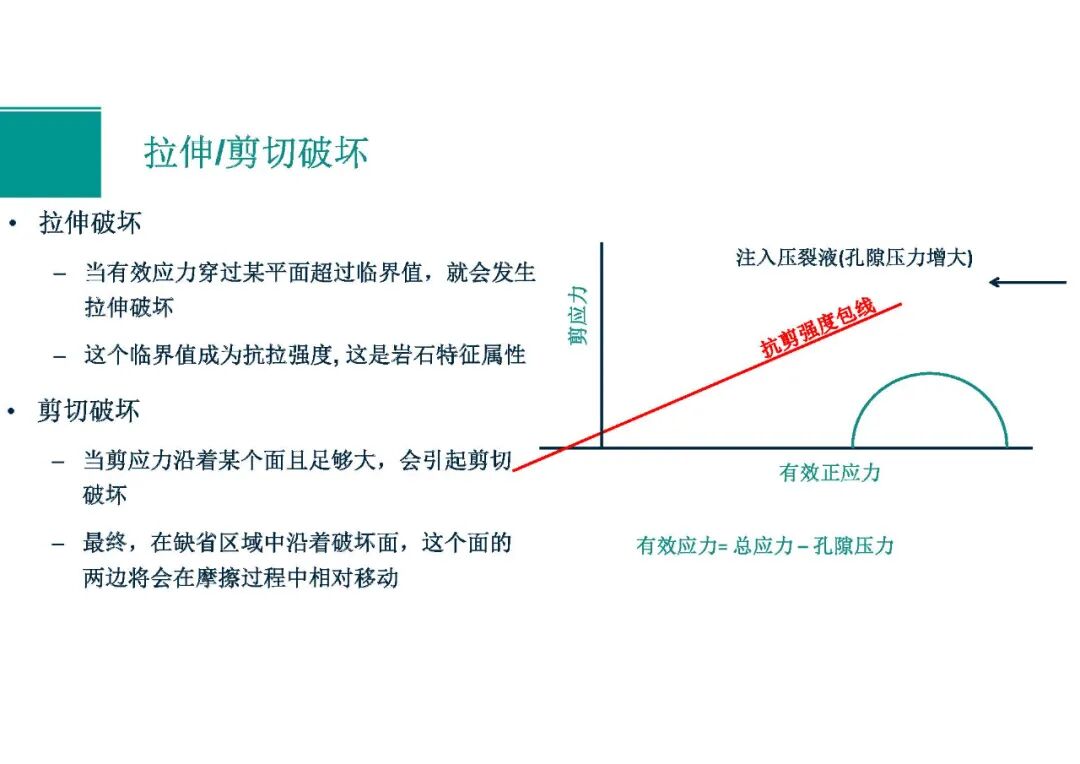 拉伸/剪切破坏

• 拉伸破坏

– 当有效应力穿过某平面超过临界值，就会发生拉伸破坏

– 这个临界值成为抗拉强度, 这是岩石特征属性

• 剪切破坏

– 当剪应力沿着某个面且足够大，会引起剪切破坏

– 最终，在缺省区域中沿着破坏面，这个面的两边将会在摩擦过程中相对移动

注入压裂液(孔隙压力增大)

剪应力

抗剪强度包线

有效正应力

有效应力= 总应力 – 孔隙压力